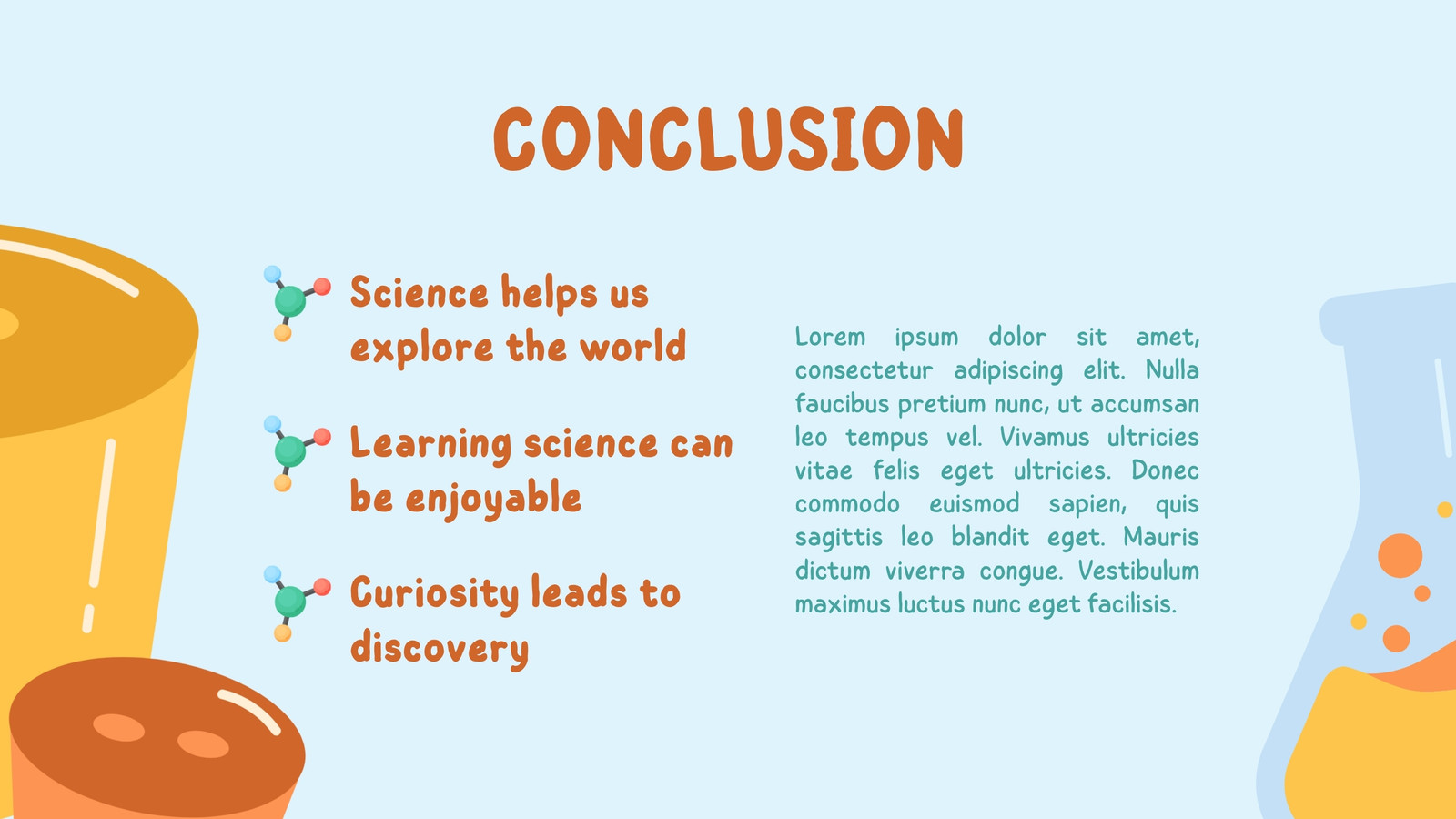 CONCLUSION

Science helps us explore the world

Learning science can be enjoyable

Curiosity leads to discovery

Lorem ipsum dolor sit amet, consectetur adipiscing elit. Nulla faucibus pretium nunc, ut accumsan leo tempus vel. Vivamus ultricies vitae felis eget ultricies. Donec commodo euismod sapien, quis sagittis leo blandit eget. Mauris dictum viverra congue. Vestibulum maximus luctus nunc eget facilisis.